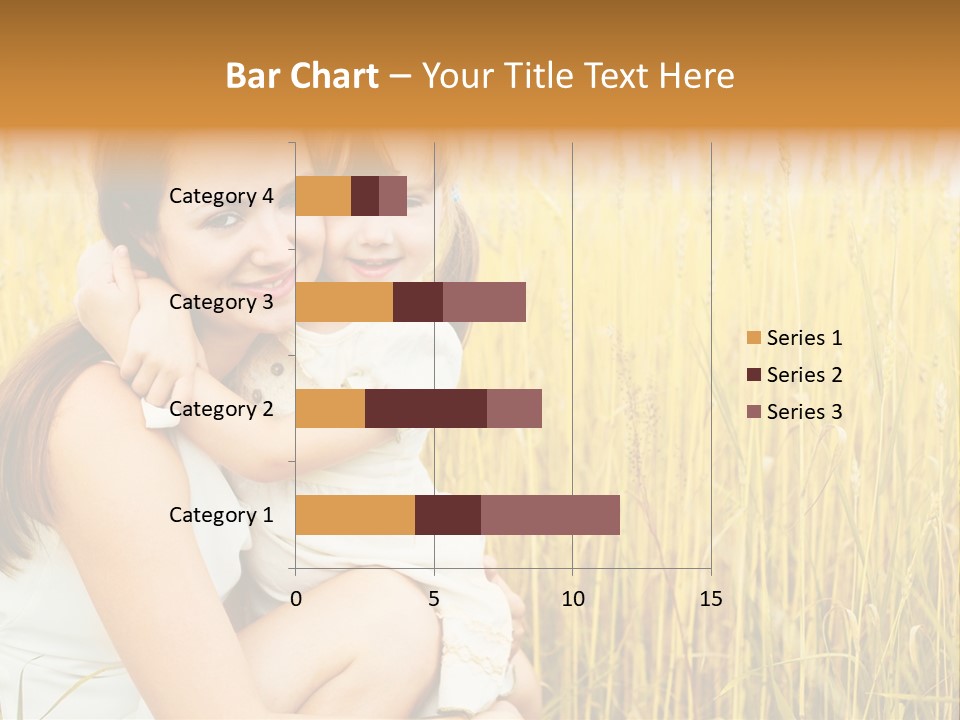 Bar Chart – Your Title Text Here

Category 4
Category 3
Category 2
Category 1

0
5
10
15

Series 1
Series 2
Series 3